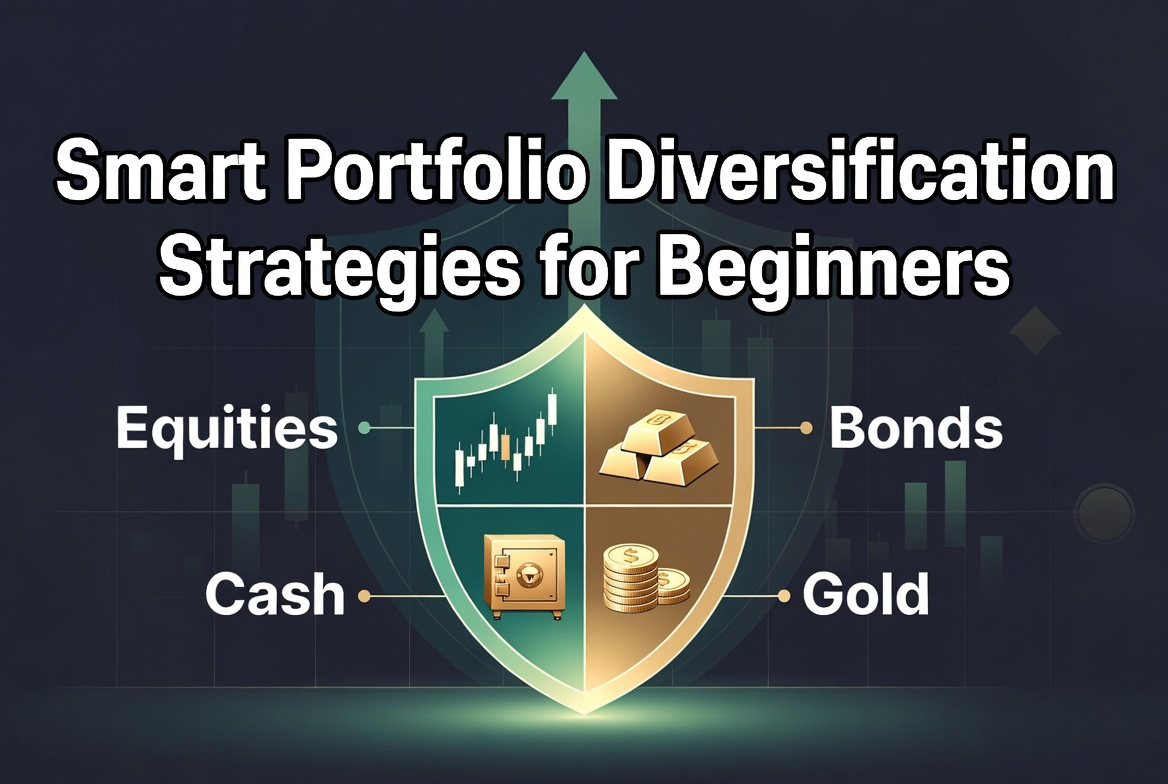 Smart Portfolio Diversification Strategies for Beginners

Equities

Bonds

Cash

Gold